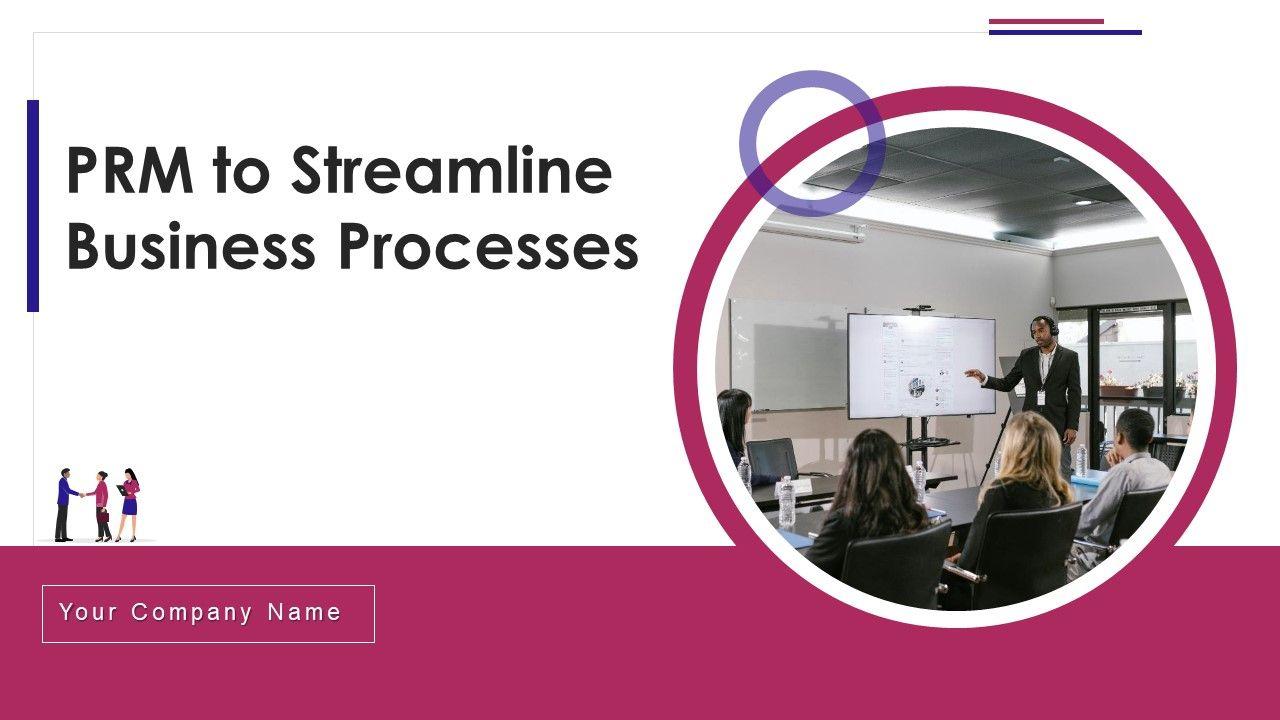 PRM to Streamline Business Processes

Your Company Name